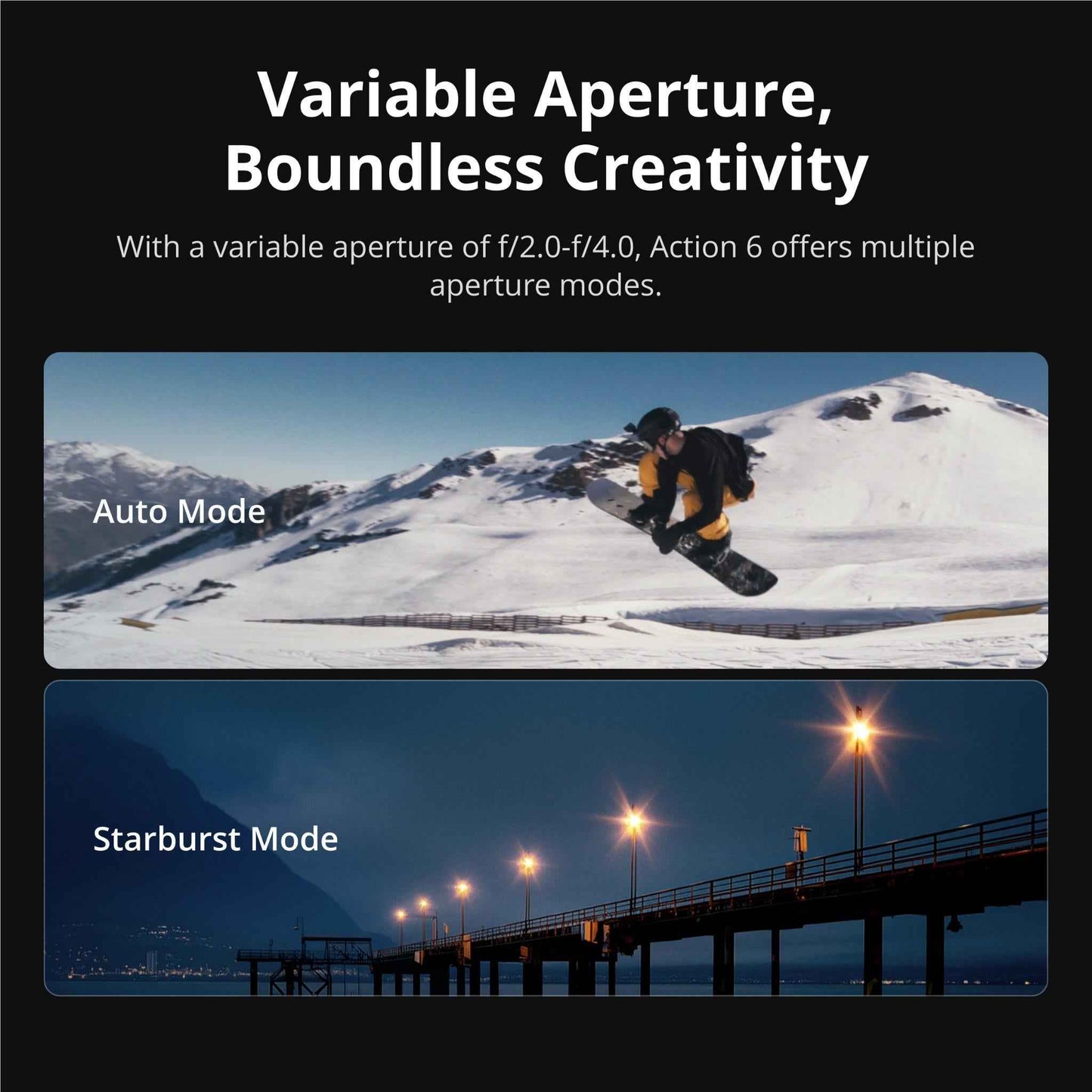 Variable Aperture, Boundless Creativity

With a variable aperture of f/2.0-f/4.0, Action 6 offers multiple aperture modes.

Auto Mode

Starburst Mode